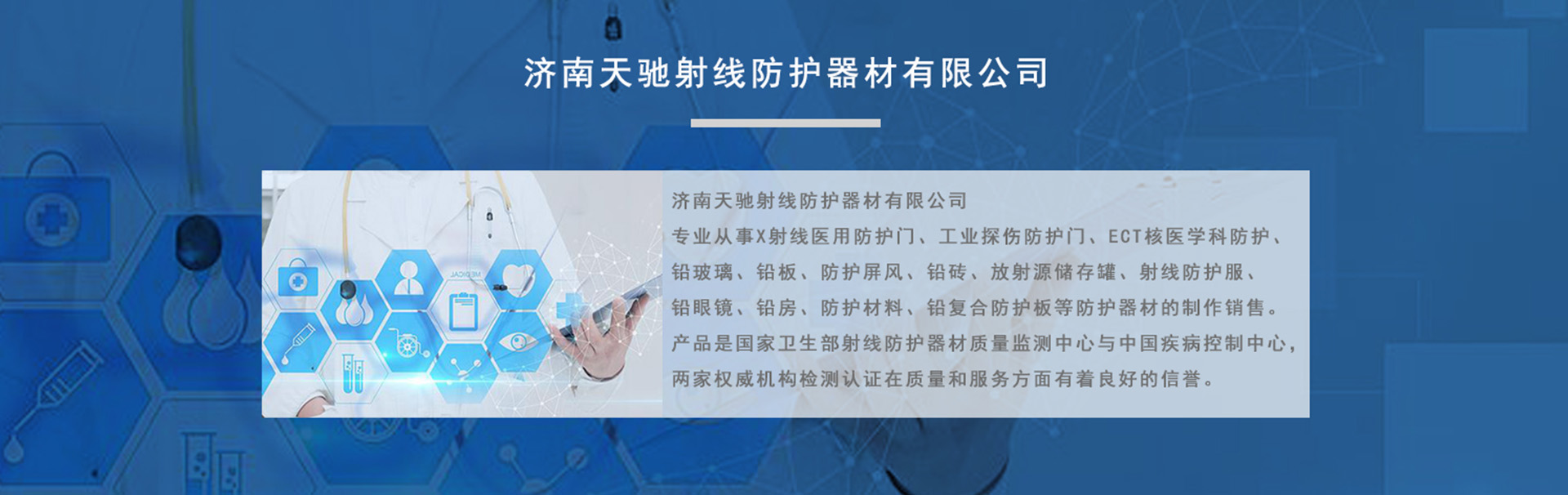 济南天驰射线防护器材有限公司

济南天驰射线防护器材有限公司
专业从事X射线医用防护门、工业探伤防护门、ECT核医学科防护、铅玻璃、铅板、防护屏风、铅砖、放射源储存罐、射线防护服、铅眼镜、铅房、防护材料、铅复合防护板等防护器材的制作销售。
产品是国家卫生部射线防护器材质量监测中心与中国疾病控制中心，两家权威机构检测认证在质量和服务方面有着良好的信誉。